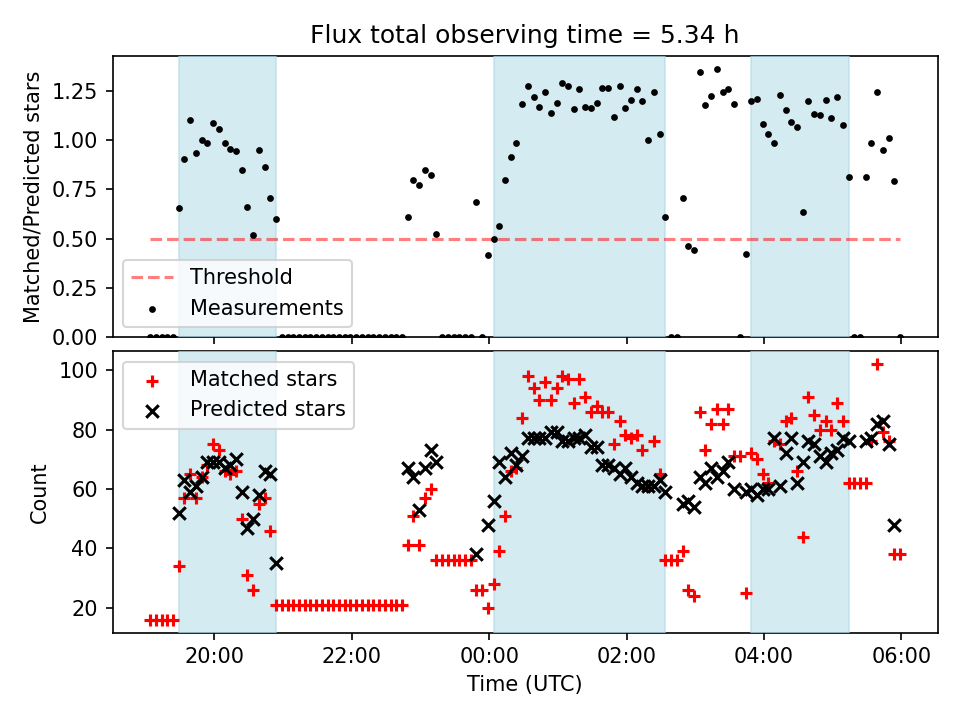 Flux total observing time = 5.34 h

Matched/Predicted stars

1.25
1.00
0.75
0.50
0.25
0.00

Threshold
Measurements

Count

100
80
60
40
20

Matched stars
Predicted stars

20:00
22:00
00:00
02:00
04:00
06:00

Time (UTC)